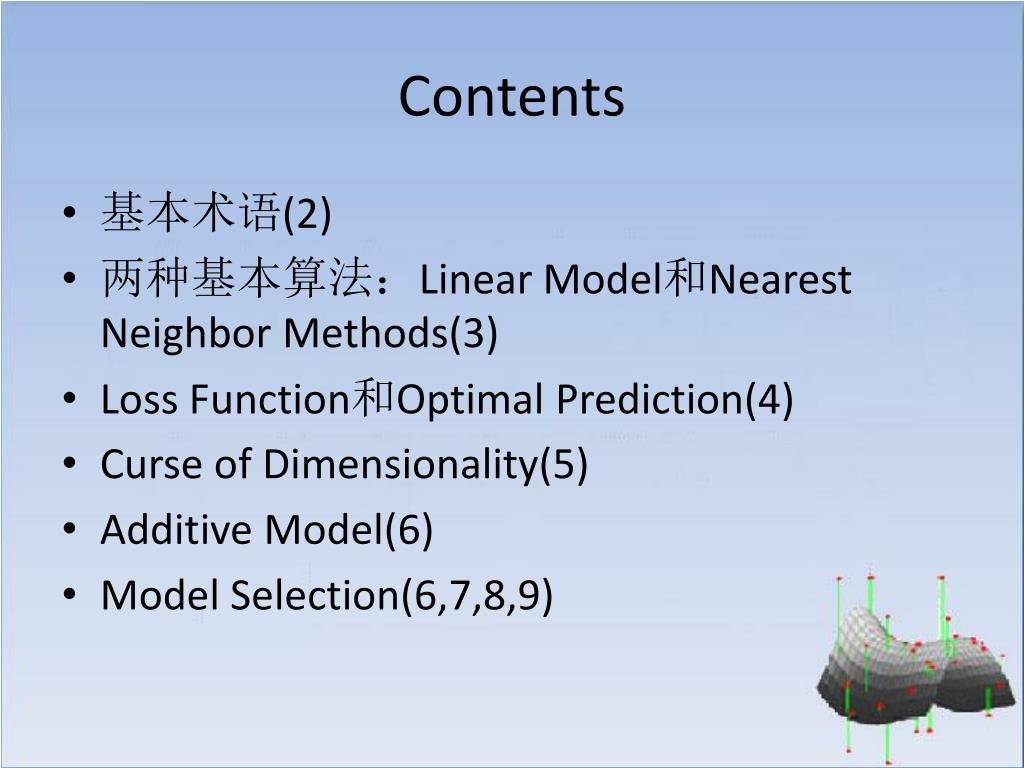 Contents

• 基本术语(2)
• 两种基本算法：Linear Model和Nearest Neighbor Methods(3)
• Loss Function和Optimal Prediction(4)
• Curse of Dimensionality(5)
• Additive Model(6)
• Model Selection(6,7,8,9)